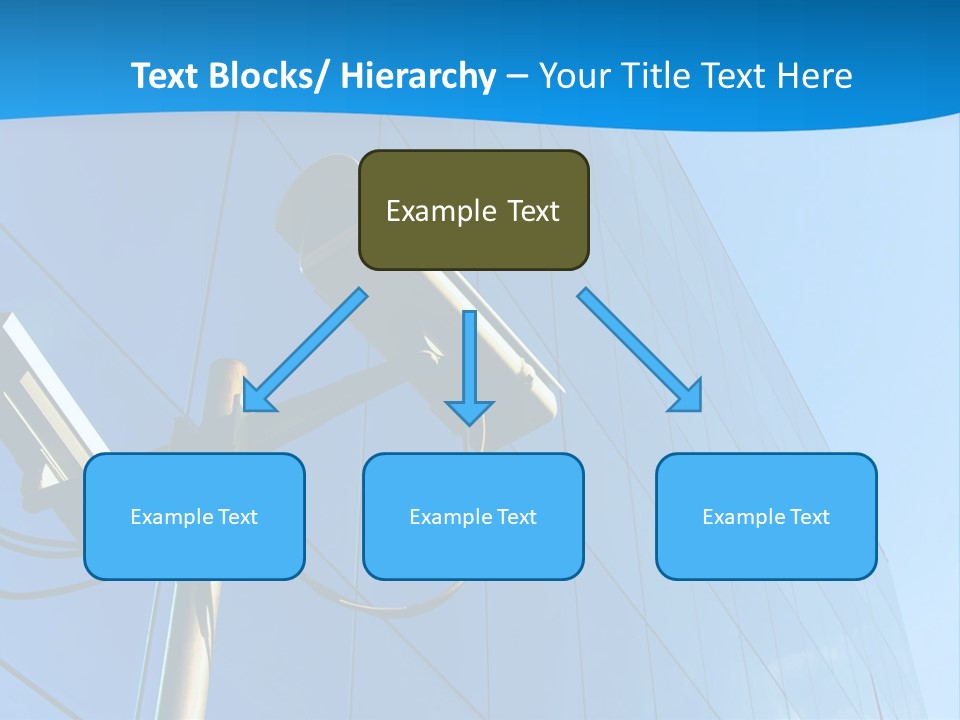 Text Blocks/ Hierarchy – Your Title Text Here

Example Text

Example Text

Example Text

Example Text